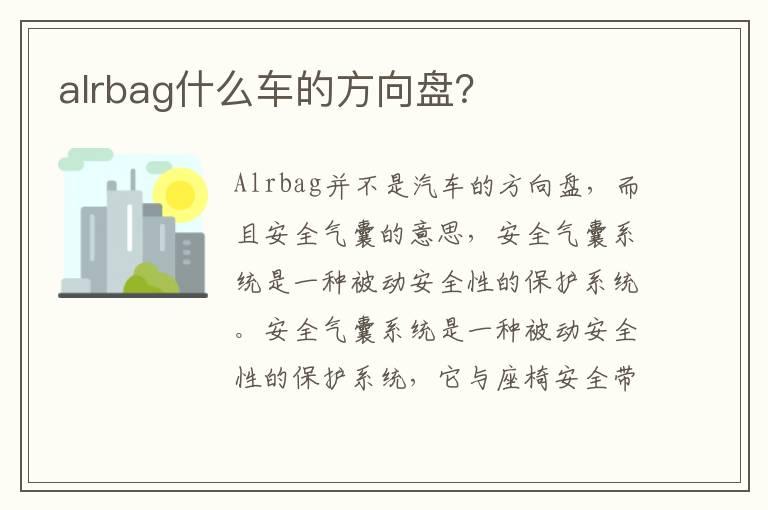 alrbag什么车的方向盘?

Alrbag并不是汽车的方向盘，而且安全气囊的意思，安全气囊系统是一种被动安全性的保护系统。安全气囊系统是一种被动安全性的保护系统，它与座椅安全带